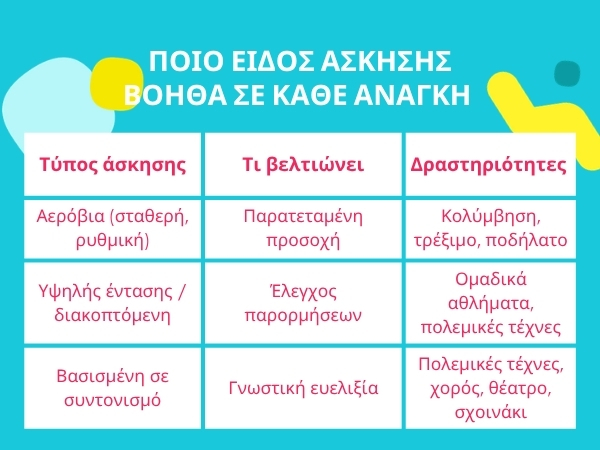 ΠΟΙΟ ΕΙΔΟΣ ΑΣΚΗΣΗΣ ΒΟΗΘΑ ΣΕ ΚΑΘΕ ΑΝΑΓΚΗ

| Τύπος άσκησης | Τι βελτιώνει | Δραστηριότητες |
|---|---|---|
| Αερόβια (σταθερή, ρυθμική) | Παρατεταμένη προσοχή | Κολύμβηση, τρέξιμο, ποδήλατο |
| Υψηλής έντασης / διακοπτόμενη | Έλεγχος παρορμήσεων | Ομαδικά αθλήματα, πολεμικές τέχνες |
| Βασισμένη σε συντονισμό | Γνωστική ευελιξία | Πολεμικές τέχνες, χορός, θέατρο, σχοινάκι |